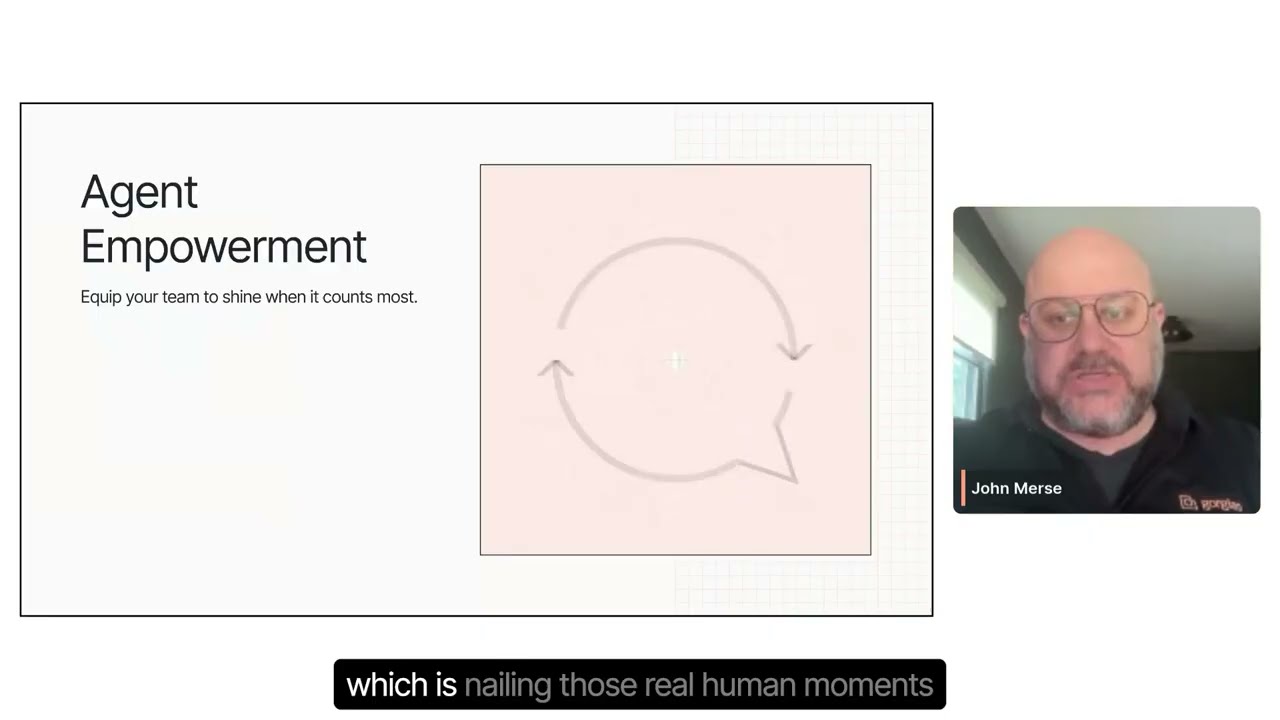 Agent Empowerment

Equip your team to shine when it counts most.

John Merse

gorgias

which is nailing those real human moments